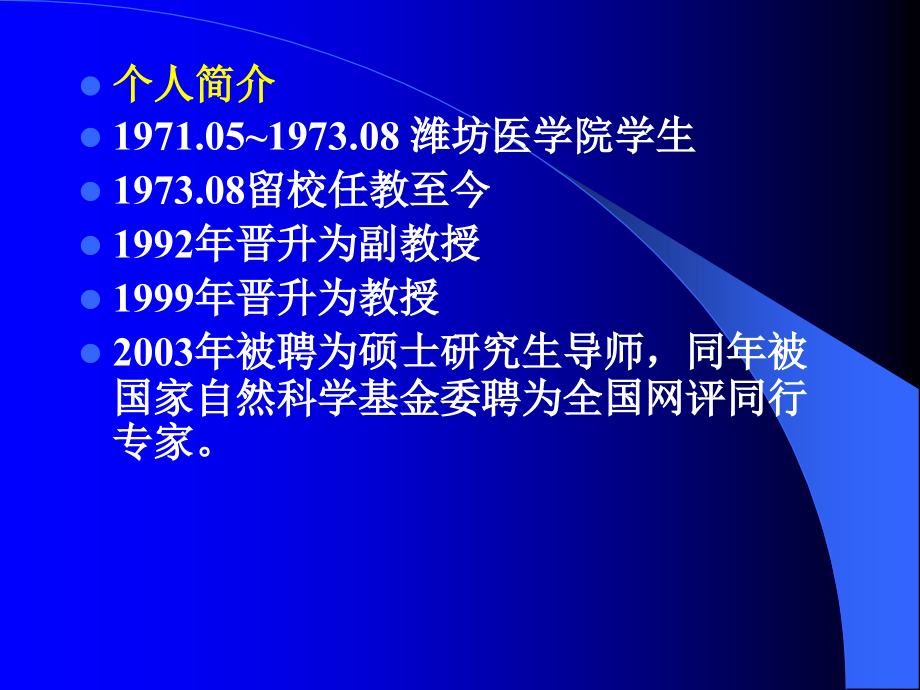 个人简介

1971.05~1973.08 潍坊医学院学生

1973.08留校任教至今

1992年晋升为副教授

1999年晋升为教授

2003年被聘为硕士研究生导师，同年被国家自然科学基金委聘为全国网评同行专家。